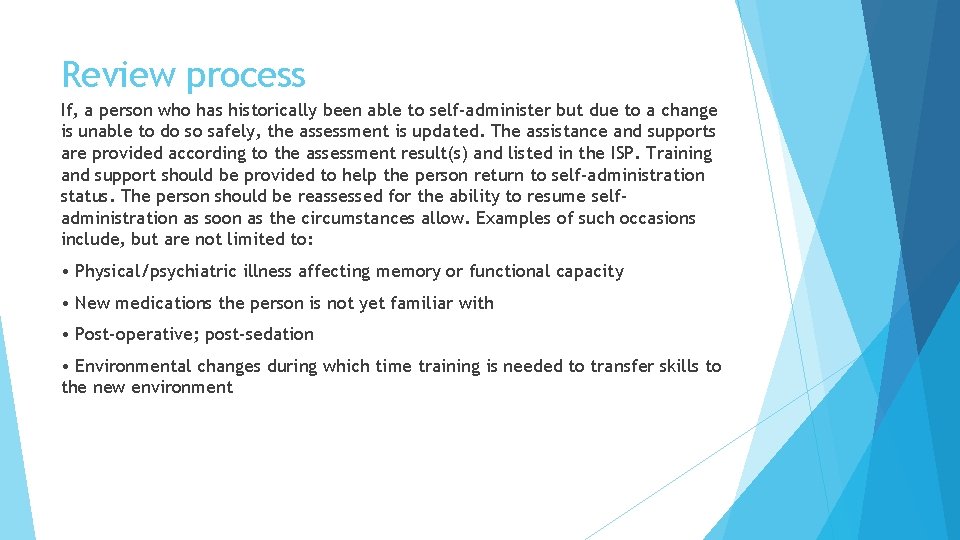 Review process

If, a person who has historically been able to self-administer but due to a change is unable to do so safely, the assessment is updated. The assistance and supports are provided according to the assessment result(s) and listed in the ISP. Training and support should be provided to help the person return to self-administration status. The person should be reassessed for the ability to resume self-administration as soon as the circumstances allow. Examples of such occasions include, but are not limited to:

• Physical/psychiatric illness affecting memory or functional capacity

• New medications the person is not yet familiar with

• Post-operative; post-sedation

• Environmental changes during which time training is needed to transfer skills to the new environment